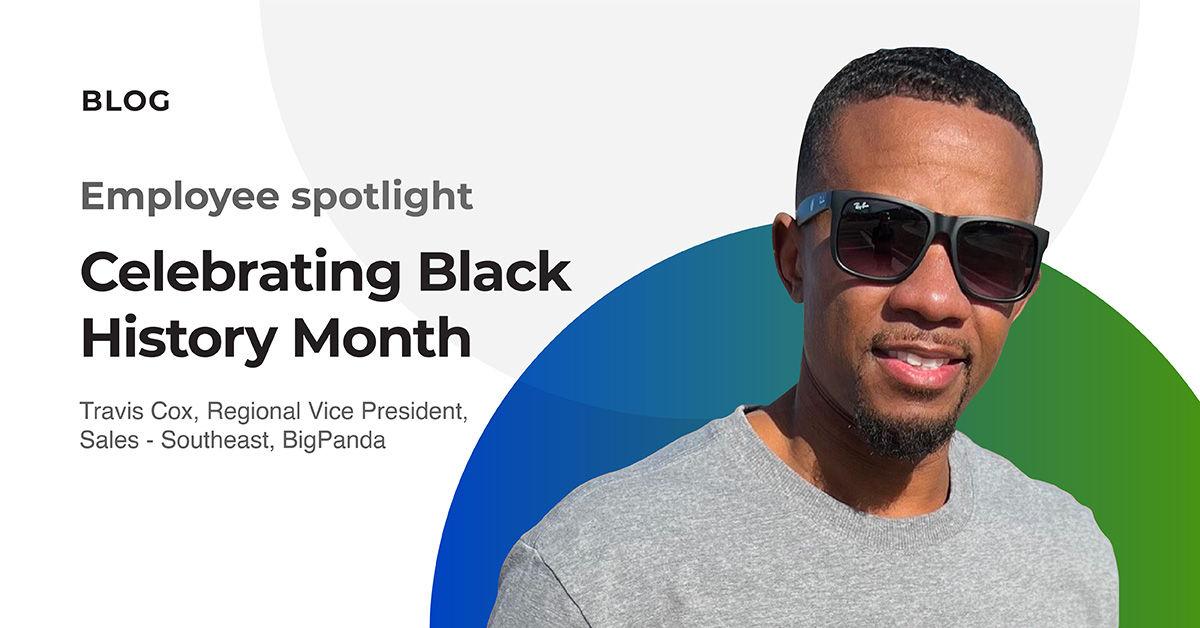 BLOG

Employee spotlight

Celebrating Black History Month

Travis Cox, Regional Vice President, Sales - Southeast, BigPanda

Ray-Ban